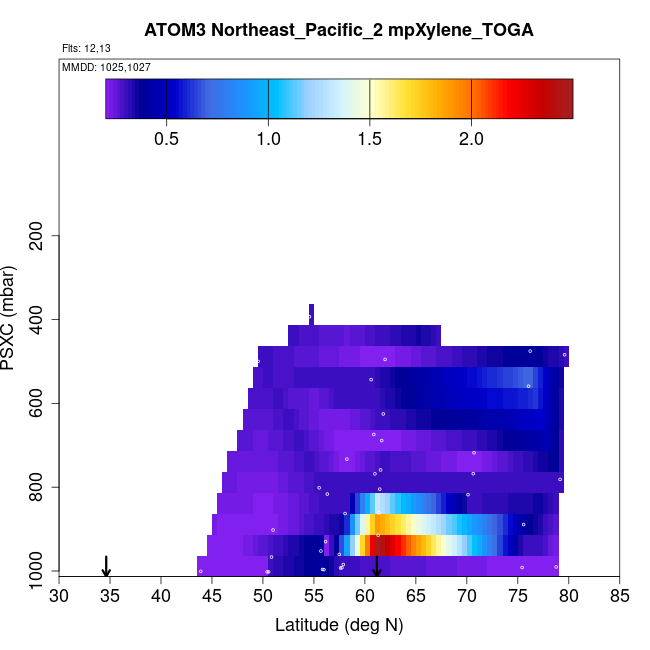 ATOM3 Northeast_Pacific_2 mpXylene_TOGA

Flts: 12,13

MMDD: 1025,1027

0.5 1.0 1.5 2.0

PSXC (mbar)

200
400
600
800
1000

30 35 40 45 50 55 60 65 70 75 80 85

Latitude (deg N)